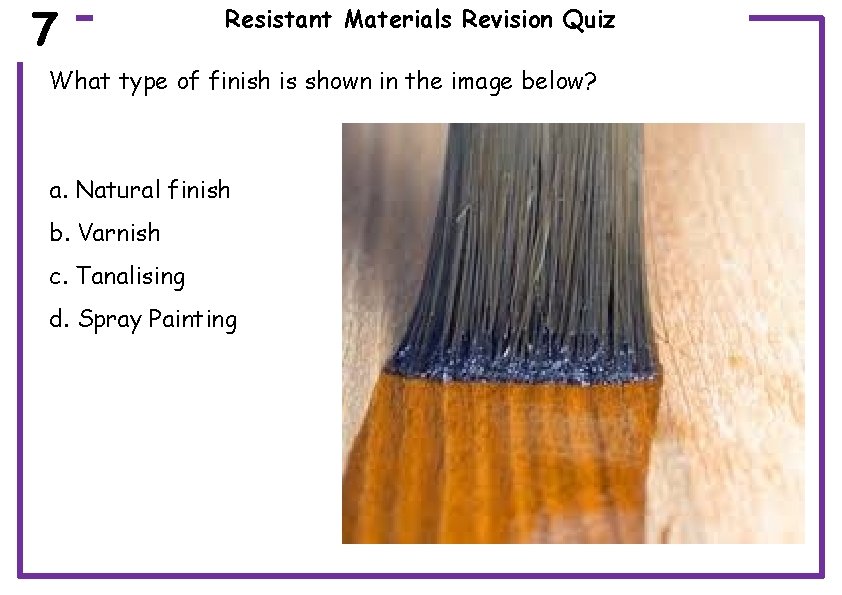 7

Resistant Materials Revision Quiz

What type of finish is shown in the image below?

a. Natural finish

b. Varnish

c. Tanalising

d. Spray Painting